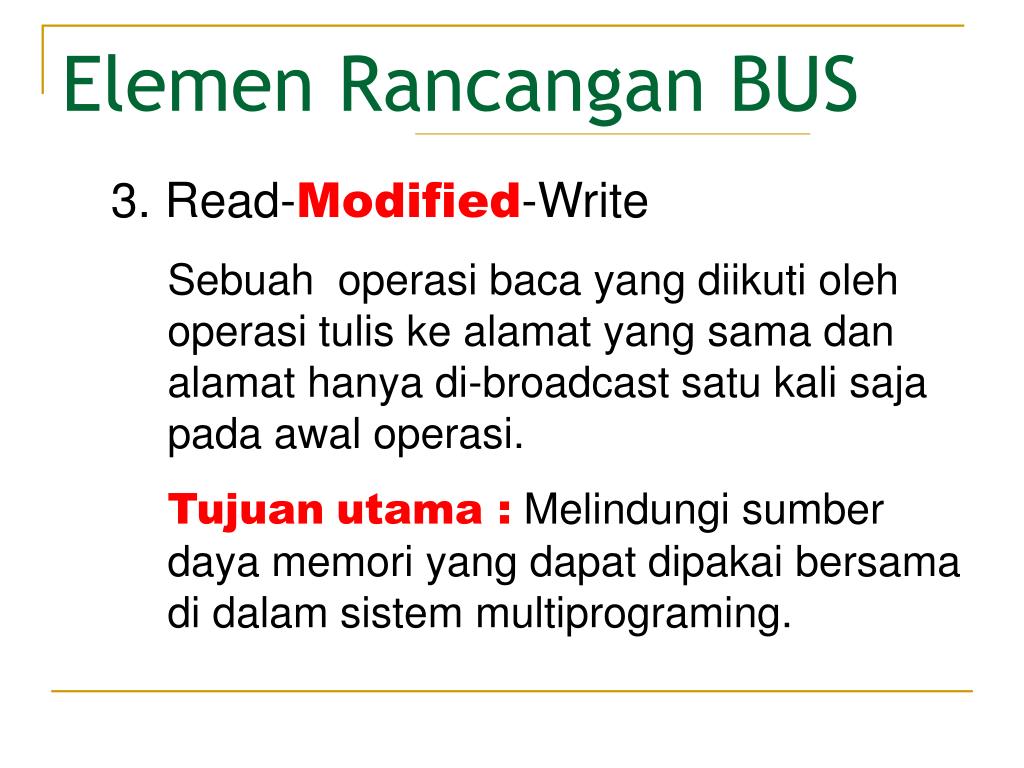 Elemen Rancangan BUS

3. Read-Modified-Write

Sebuah operasi baca yang diikuti oleh operasi tulis ke alamat yang sama dan alamat hanya di-broadcast satu kali saja pada awal operasi.

Tujuan utama : Melindungi sumber daya memori yang dapat dipakai bersama di dalam sistem multiprograming.